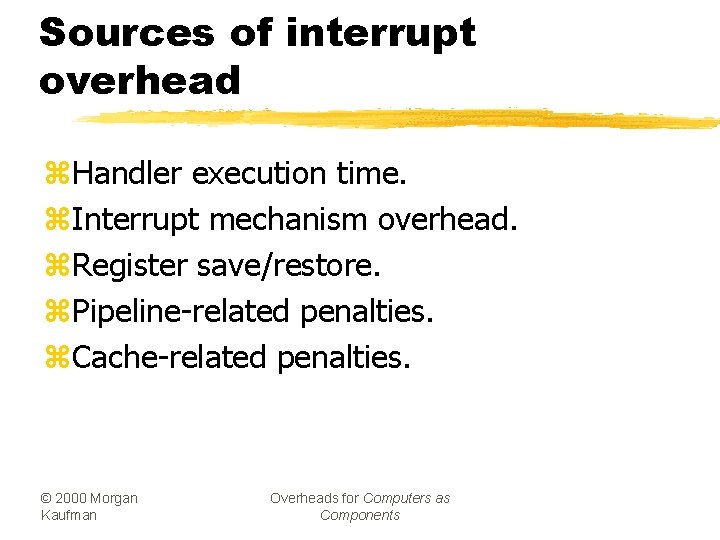 Sources of interrupt overhead

⌘Handler execution time.
⌘Interrupt mechanism overhead.
⌘Register save/restore.
⌘Pipeline-related penalties.
⌘Cache-related penalties.

© 2000 Morgan Kaufman

Overheads for Computers as Components